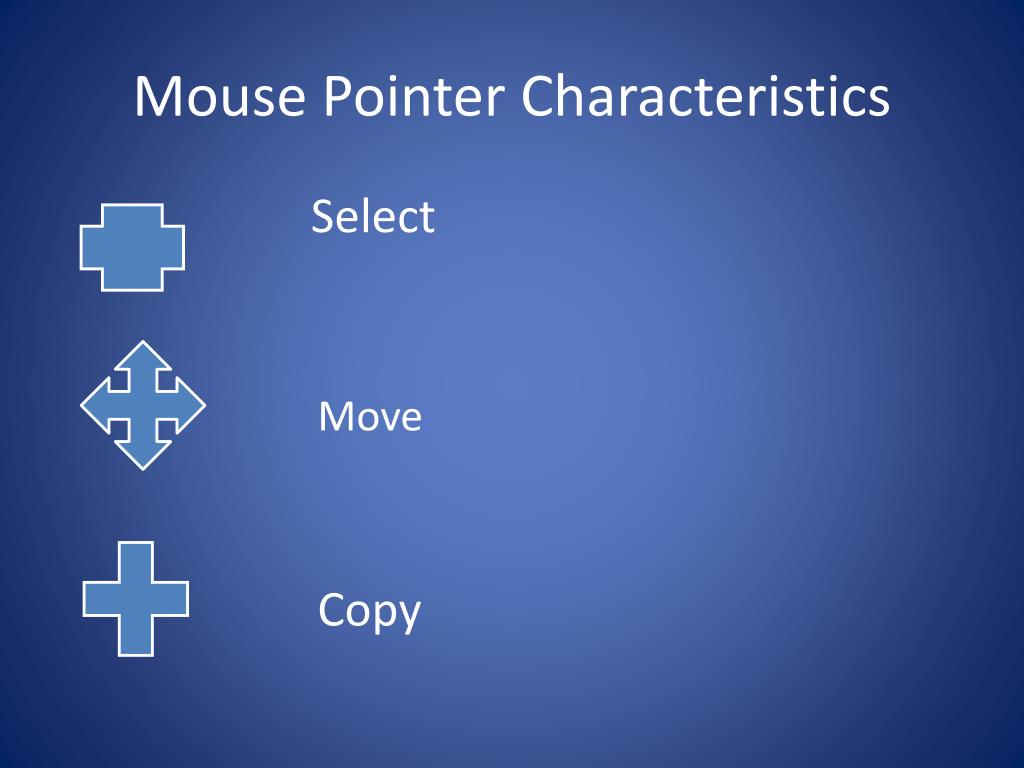 Mouse Pointer Characteristics

Select

Move

Copy